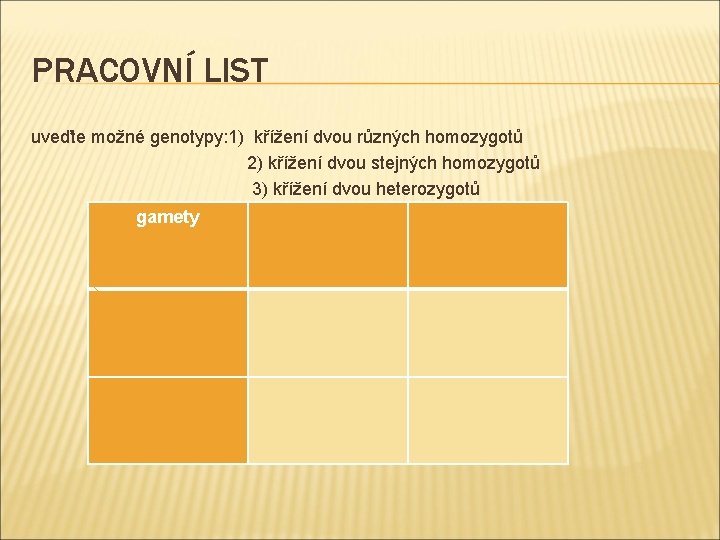 PRACOVNÍ LIST

uveďte možné genotypy:1) křížení dvou různých homozygotů
2) křížení dvou stejných homozygotů
3) křížení dvou heterozygotů

| gamety | | |
|---|---|---|
| | | |
| | | |